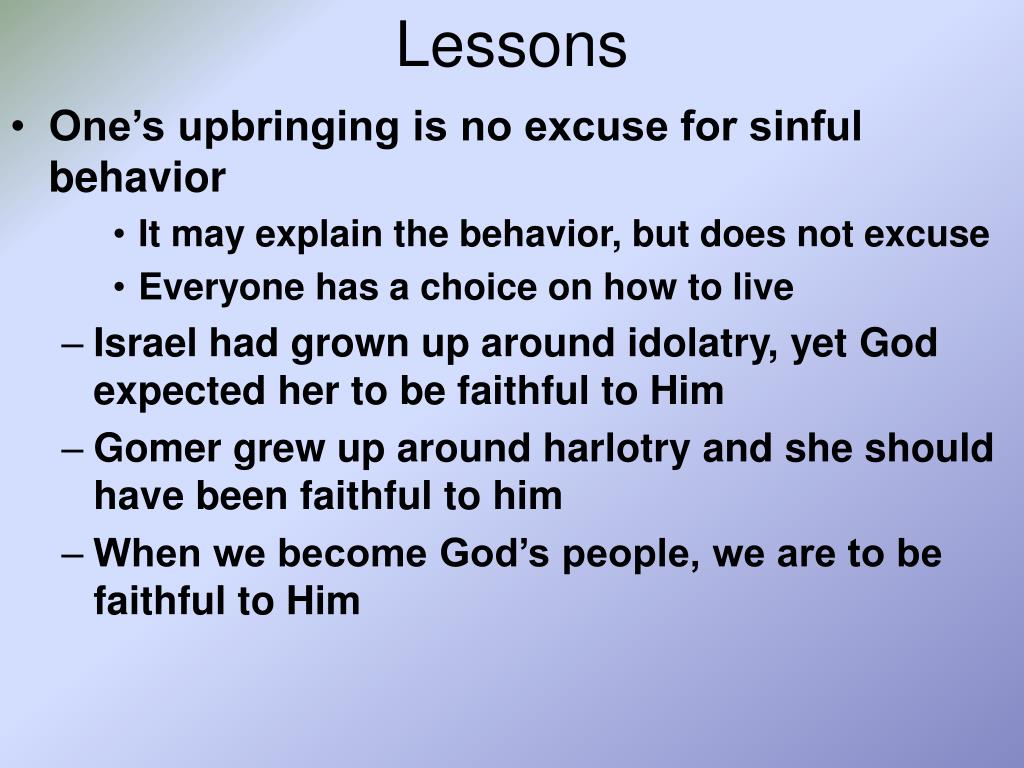 Lessons

• One’s upbringing is no excuse for sinful behavior
  • It may explain the behavior, but does not excuse
  • Everyone has a choice on how to live
– Israel had grown up around idolatry, yet God expected her to be faithful to Him
– Gomer grew up around harlotry and she should have been faithful to him
– When we become God’s people, we are to be faithful to Him